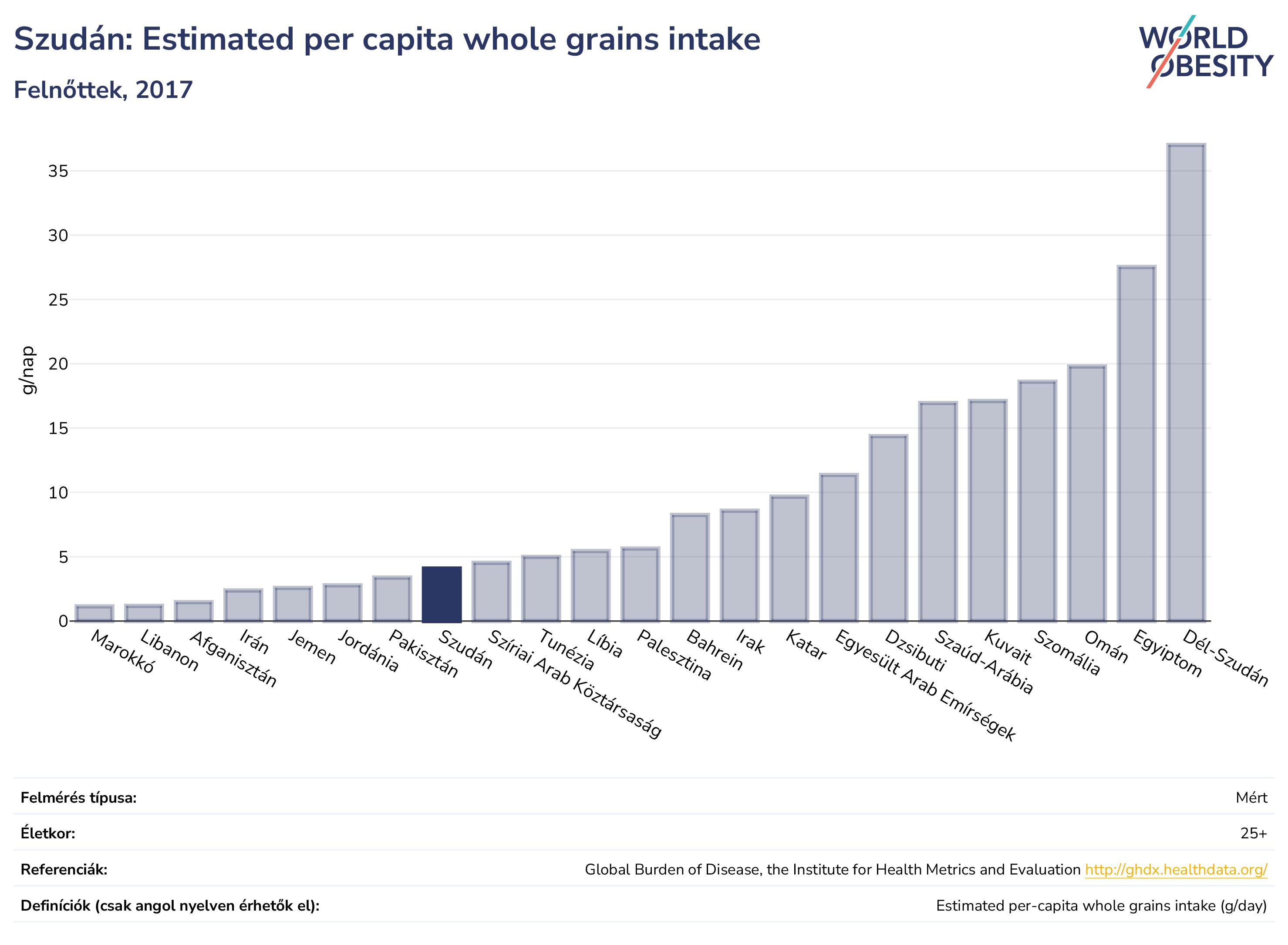 Szudán: Estimated per capita whole grains intake

Felnőttek, 2017

WORLD OBESITY

g/nap

35
30
25
20
15
10
5
0

Marokkó
Libanon
Afganisztán
Irán
Jemen
Jordánia
Pakisztán
Szudán
Szíriai Arab Köztársaság
Tunézia
Líbia
Palesztina
Bahrein
Irak
Katar
Egyesült Arab Emírségek
Dzsibuti
Szaúd-Arábia
Kuvait
Szomália
Omán
Egyiptom
Dél-Szudán

| | |
|---|---|
| Felmérés típusa: | Mért |
| Életkor: | 25+ |
| Referenciák: | Global Burden of Disease, the Institute for Health Metrics and Evaluation http://ghdx.healthdata.org/ |
| Definíciók (csak angol nyelven érhetők el): | Estimated per-capita whole grains intake (g/day) |